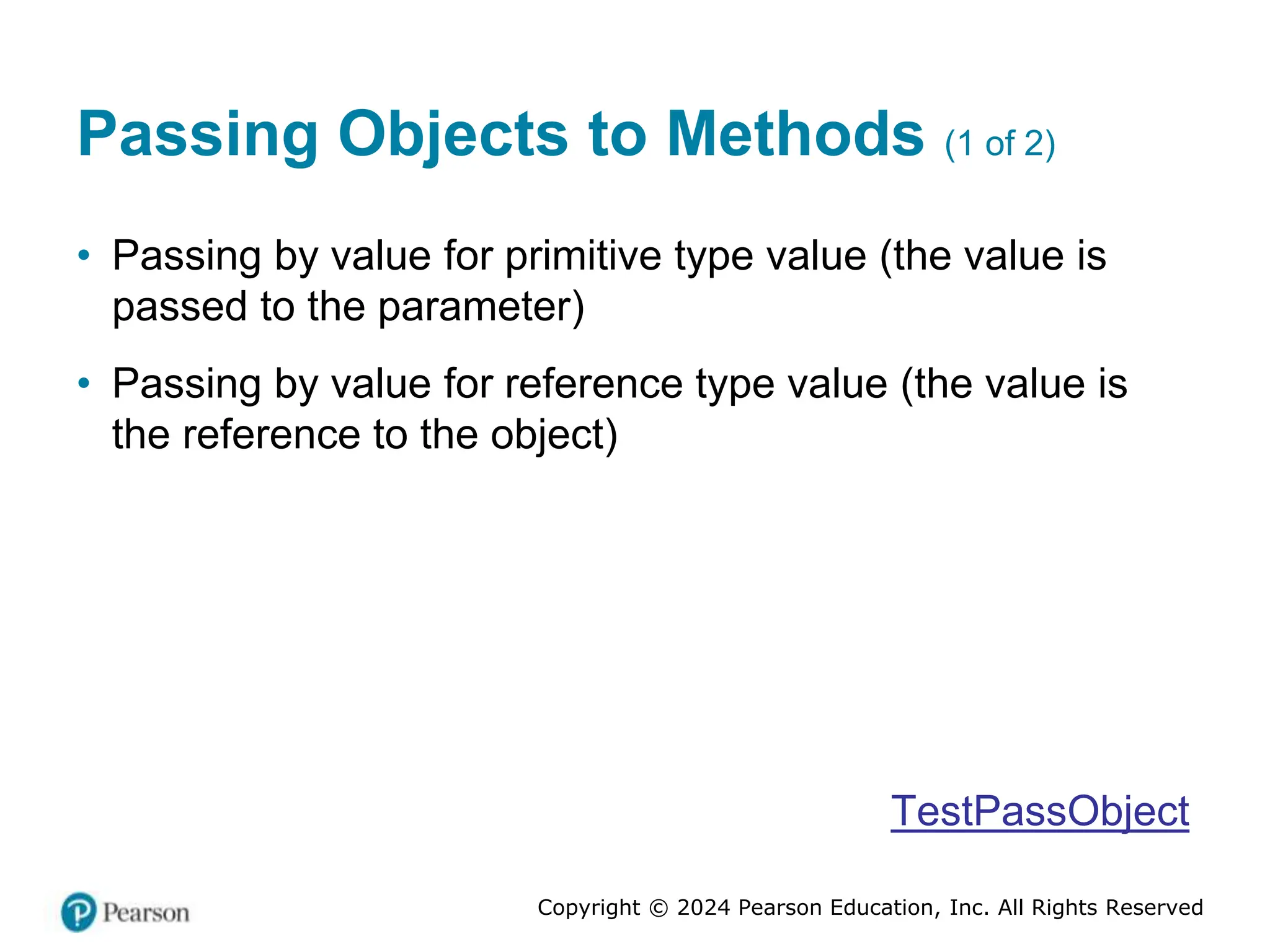 Passing Objects to Methods (1 of 2)

• Passing by value for primitive type value (the value is passed to the parameter)

• Passing by value for reference type value (the value is the reference to the object)

TestPassObject

Pearson

Copyright © 2024 Pearson Education, Inc. All Rights Reserved